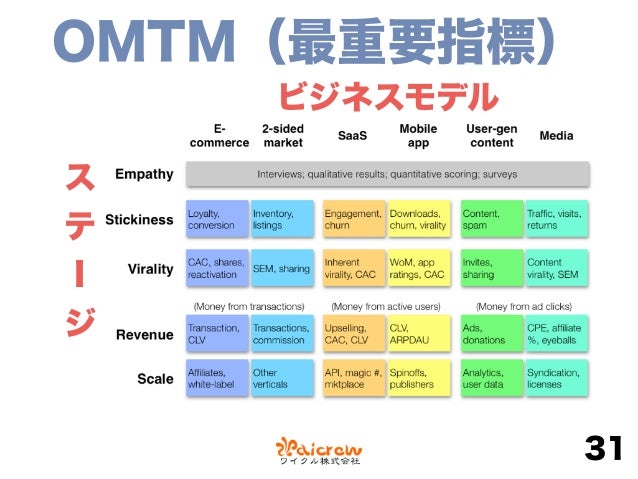 OMTM（最重要指標）

ビジネスモデル

ステージ

| | E-commerce | 2-sided market | SaaS | Mobile app | User-gen content | Media |
|---|---|---|---|---|---|---|
| Empathy | Interviews; qualitative results; quantitative scoring; surveys | | | | | |
| Stickiness | Loyalty, conversion | Inventory, listings | Engagement, churn | Downloads, churn, virality | Content, spam | Traffic, visits, returns |
| Virality | CAC, shares, reactivation | SEM, sharing | Inherent virality, CAC | WoM, app ratings, CAC | Invites, sharing | Content virality, SEM |
| | (Money from transactions) | | (Money from active users) | | (Money from ad clicks) | |
| Revenue | Transaction, CLV | Transactions, commission | Upselling, CAC, CLV | CLV, ARPDAU | Ads, donations | CPE, affiliate %, eyeballs |
| Scale | Affiliates, white-label | Other verticals | API, magic #, mktplace | Spinoffs, publishers | Analytics, user data | Syndication, licenses |

Waicrew
ワイクル株式会社

31